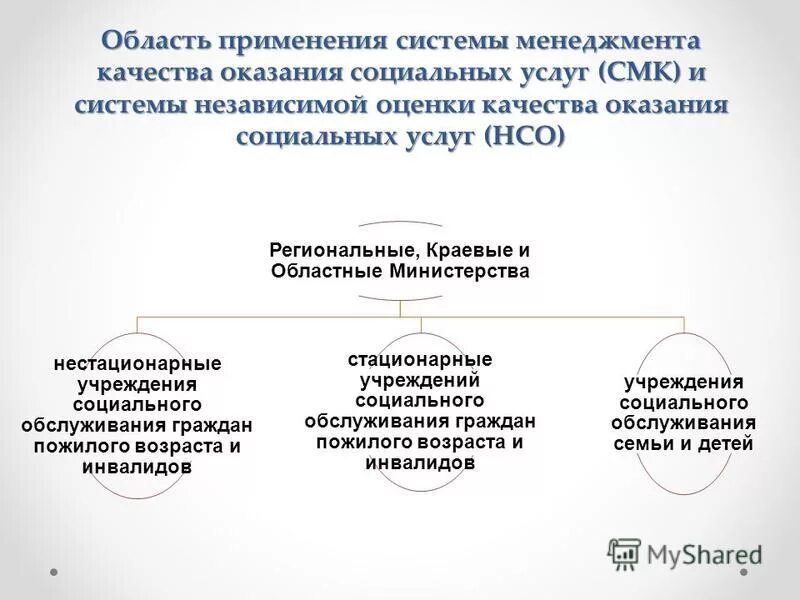 Область применения системы менеджмента качества оказания социальных услуг (СМК) и системы независимой оценки качества оказания социальных услуг (НСО)

Региональные, Краевые и Областные Министерства

нестационарные учреждения социального обслуживания граждан пожилого возраста и инвалидов

стационарные учреждений социального обслуживания граждан пожилого возраста и инвалидов

учреждения социального обслуживания семьи и детей

MyShared